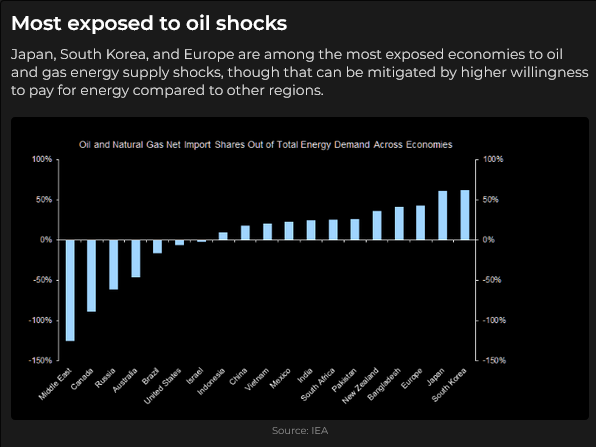 Most exposed to oil shocks

Japan, South Korea, and Europe are among the most exposed economies to oil and gas energy supply shocks, though that can be mitigated by higher willingness to pay for energy compared to other regions.

Oil and Natural Gas Net Import Shares Out of Total Energy Demand Across Economies

100%
50%
0%
-50%
-100%
-150%

100%
50%
0%
-50%
-100%
-150%

Middle East
Canada
Russia
Australia
Brazil
United States
Israel
Indonesia
China
Vietnam
Mexico
India
South Africa
Pakistan
New Zealand
Bangladesh
Europe
Japan
South Korea

Source: IEA